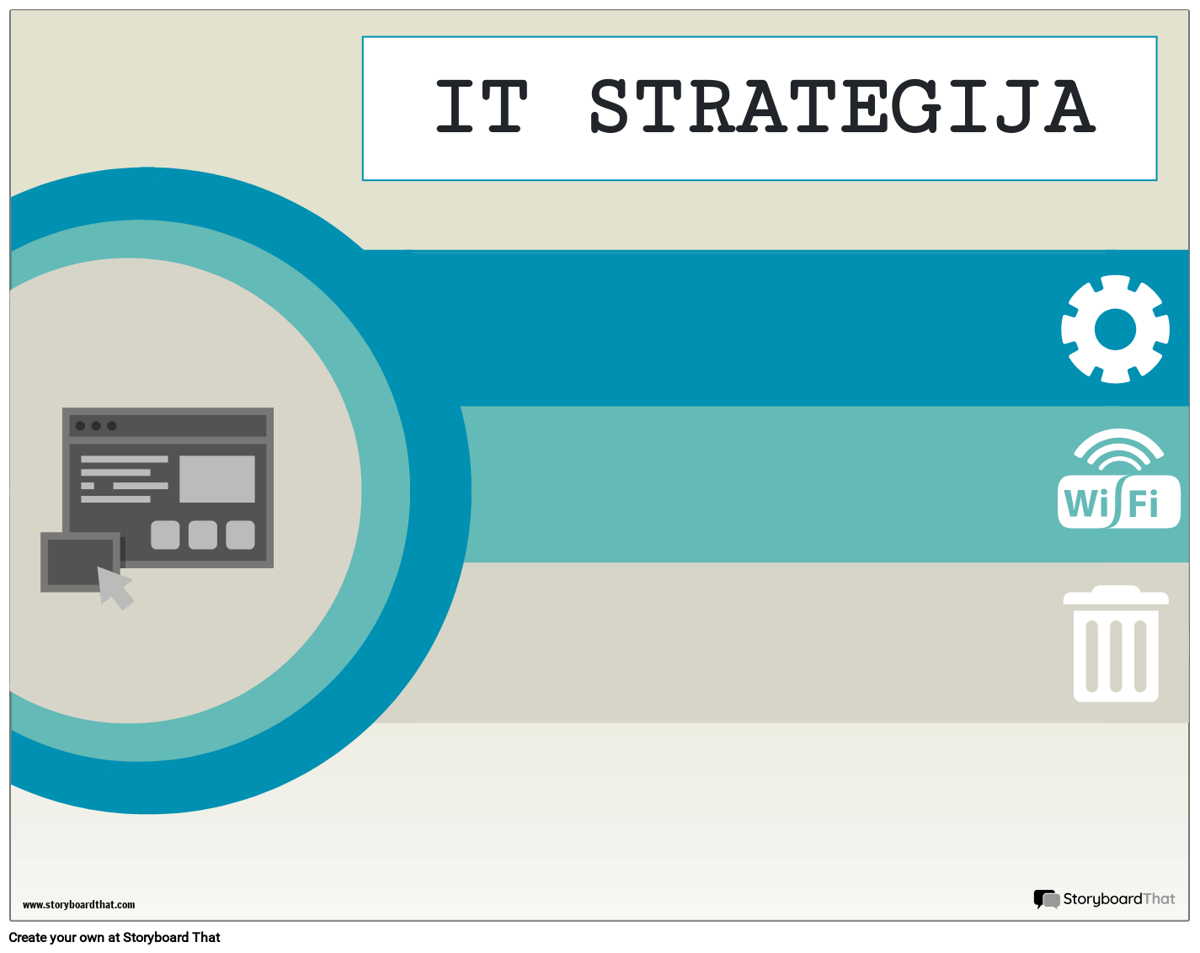 IT STRATEGIJA

WiFi

www.storyboardthat.com

StoryboardThat

Create your own at Storyboard That